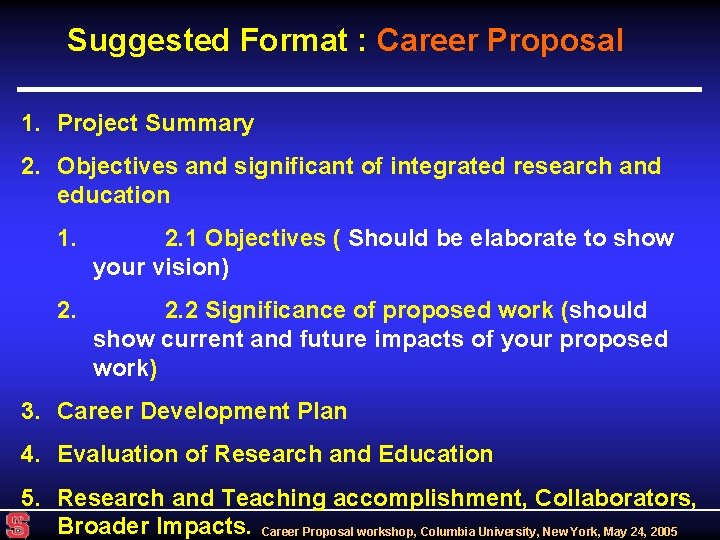 Suggested Format : Career Proposal

1. Project Summary

2. Objectives and significant of integrated research and education

1. 2.1 Objectives ( Should be elaborate to show your vision)

2. 2.2 Significance of proposed work (should show current and future impacts of your proposed work)

3. Career Development Plan

4. Evaluation of Research and Education

5. Research and Teaching accomplishment, Collaborators, Broader Impacts.

Career Proposal workshop, Columbia University, New York, May 24, 2005